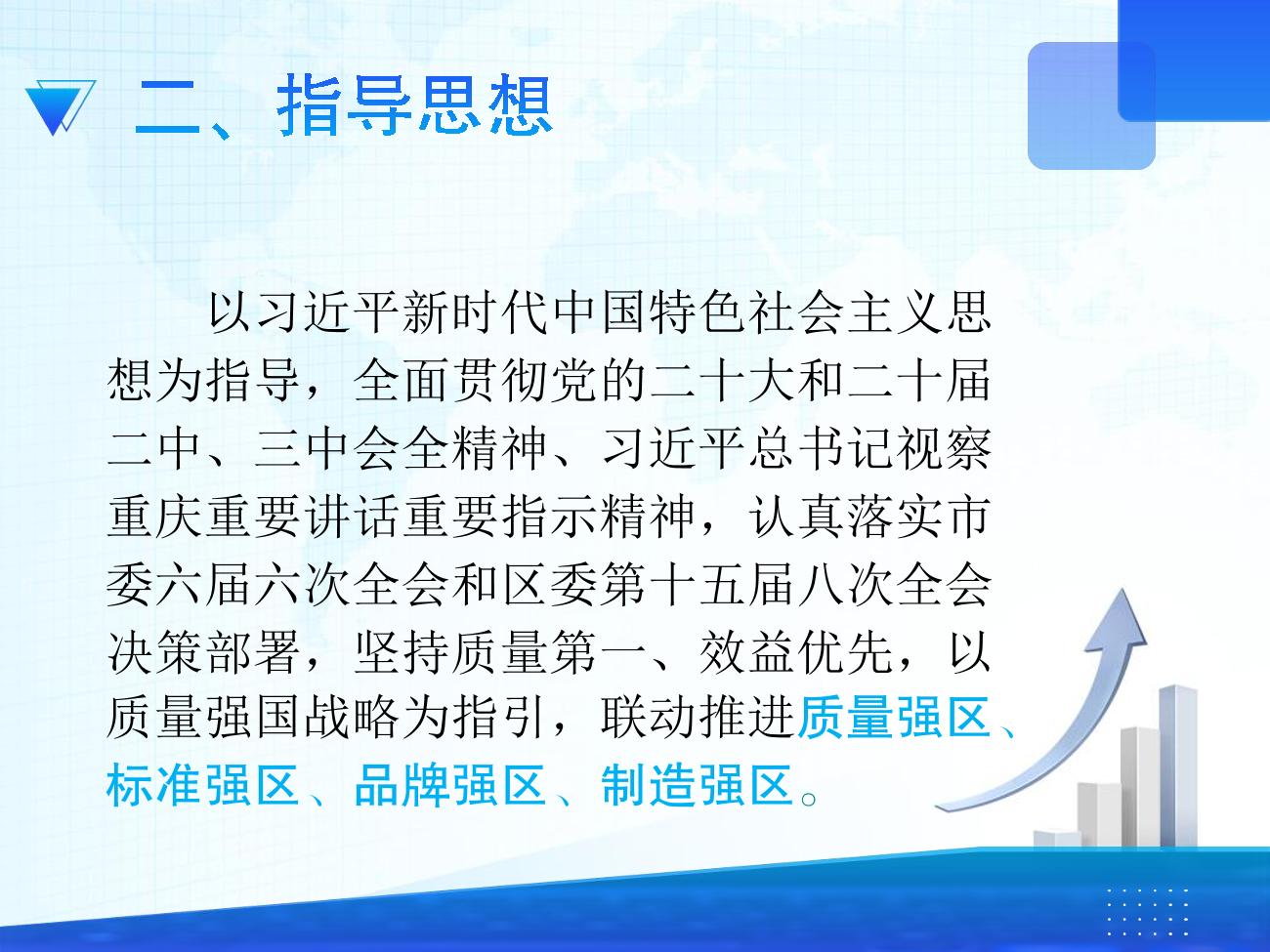 二、指导思想

以习近平新时代中国特色社会主义思想为指导，全面贯彻党的二十大和二十届二中、三中会全精神、习近平总书记视察重庆重要讲话重要指示精神，认真落实市委六届六次全会和区委第十五届八次全会决策部署，坚持质量第一、效益优先，以质量强国战略为指引，联动推进质量强区、标准强区、品牌强区、制造强区。